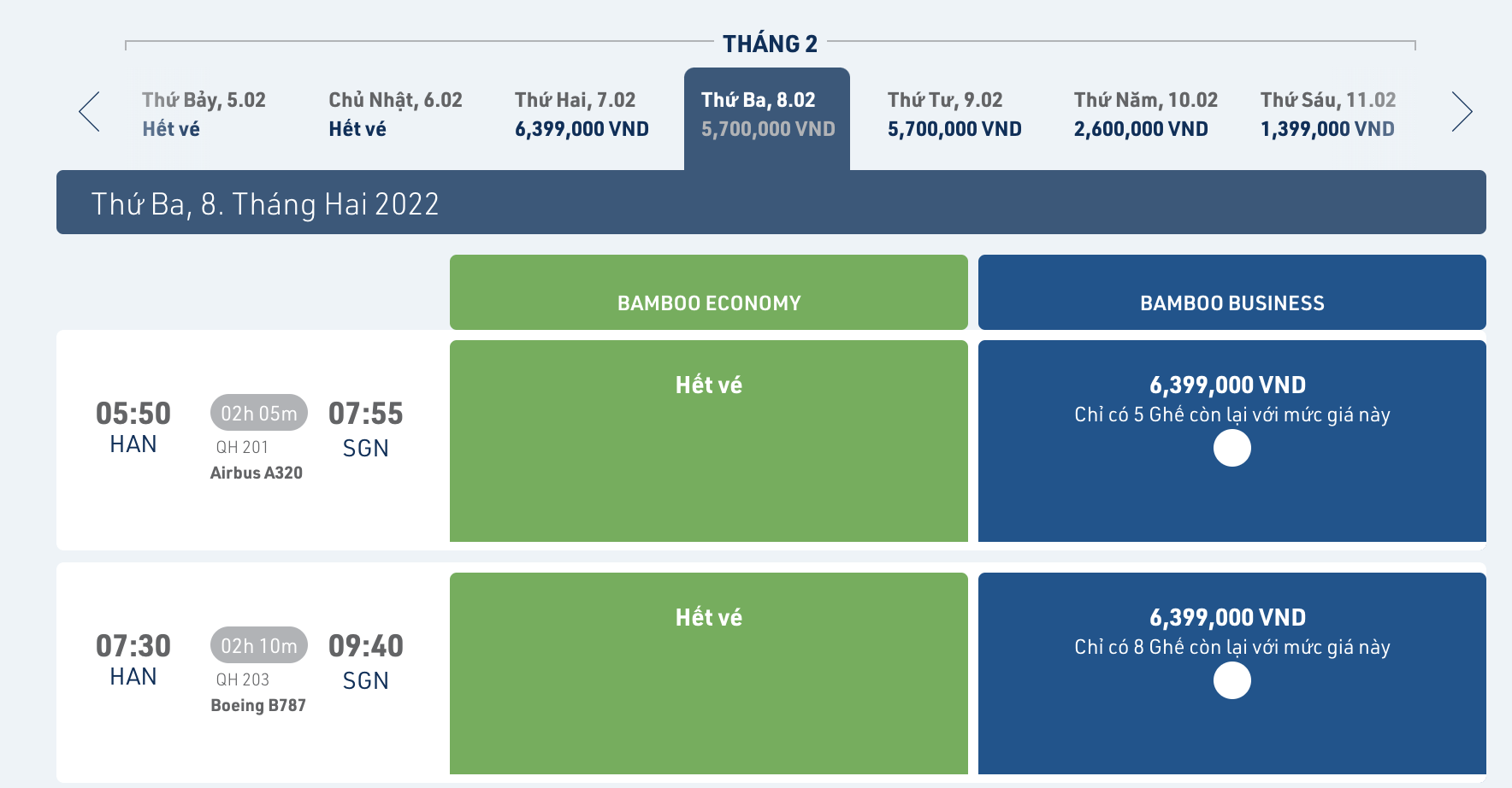 THÁNG 2

Thứ Bảy, 5.02
Hết vé

Chủ Nhật, 6.02
Hết vé

Thứ Hai, 7.02
6,399,000 VND

Thứ Ba, 8.02
5,700,000 VND

Thứ Tư, 9.02
5,700,000 VND

Thứ Năm, 10.02
2,600,000 VND

Thứ Sáu, 11.02
1,399,000 VND

Thứ Ba, 8. Tháng Hai 2022

BAMBOO ECONOMY

BAMBOO BUSINESS

05:50
HAN

02h 05m
QH 201
Airbus A320

07:55
SGN

Hết vé

6,399,000 VND
Chỉ có 5 Ghế còn lại với mức giá này

07:30
HAN

02h 10m
QH 203
Boeing B787

09:40
SGN

Hết vé

6,399,000 VND
Chỉ có 8 Ghế còn lại với mức giá này